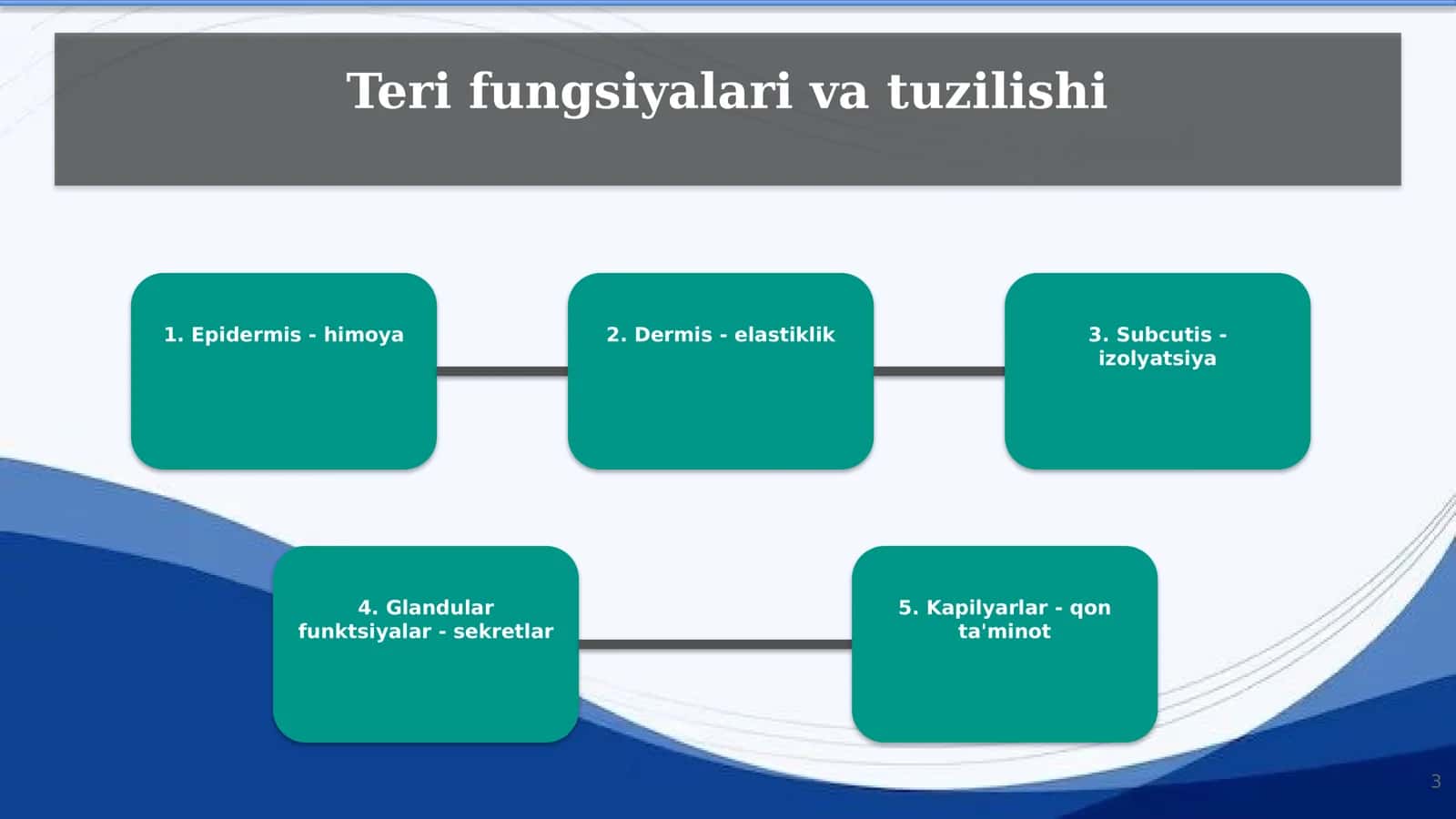 Teri fungsiyalari va tuzilishi

1. Epidermis - himoya

2. Dermis - elastiklik

3. Subcutis - izolyatsiya

4. Glandular funktsiyalar - sekretlar

5. Kapilyarlar - qon ta'minot

3